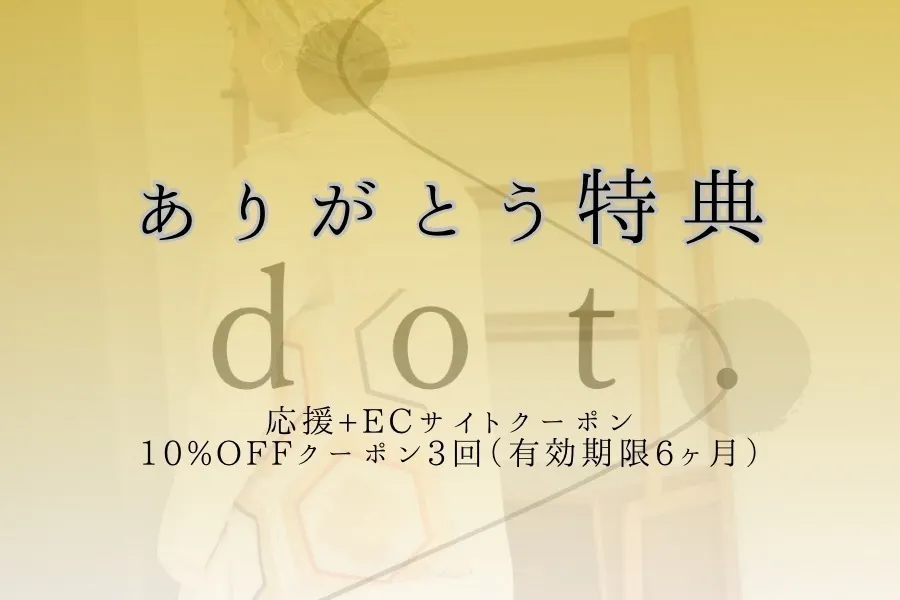 ありがとう特典

dot.

応援+ECサイトクーポン
10%OFFクーポン3回(有効期限6ヶ月)